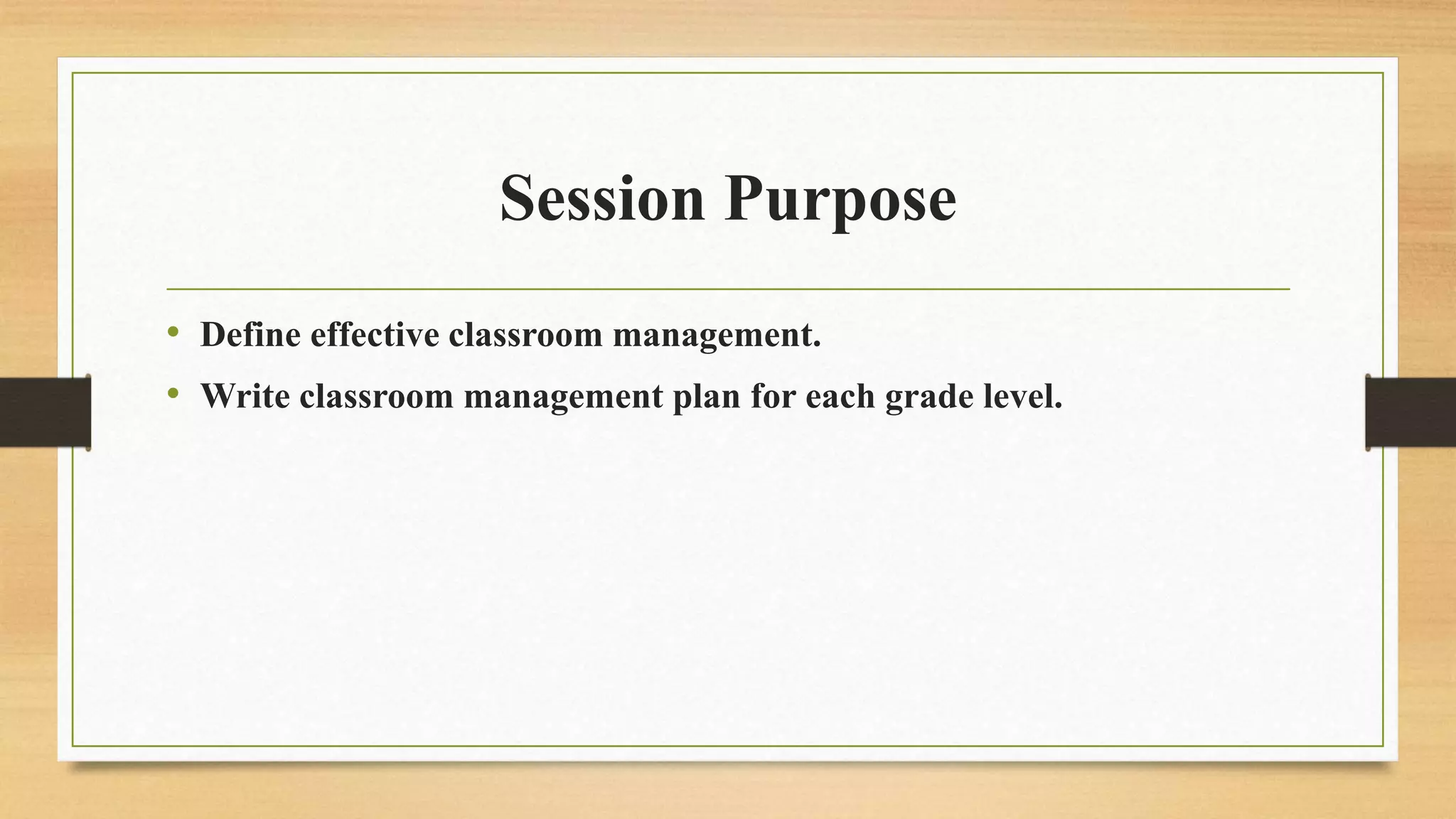 Session Purpose

• Define effective classroom management.
• Write classroom management plan for each grade level.